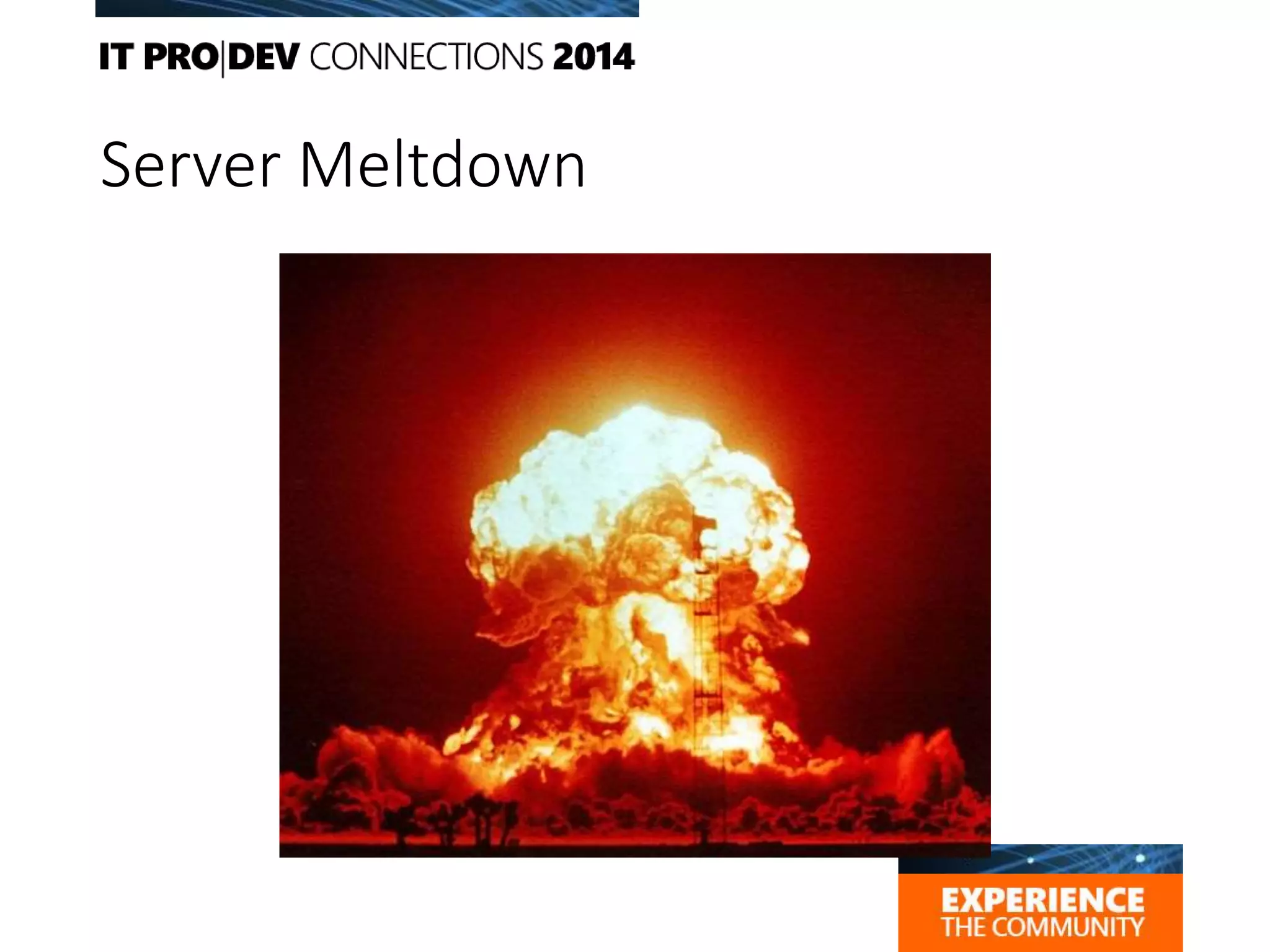 IT PRO|DEV CONNECTIONS 2014

Server Meltdown

EXPERIENCE
THE COMMUNITY